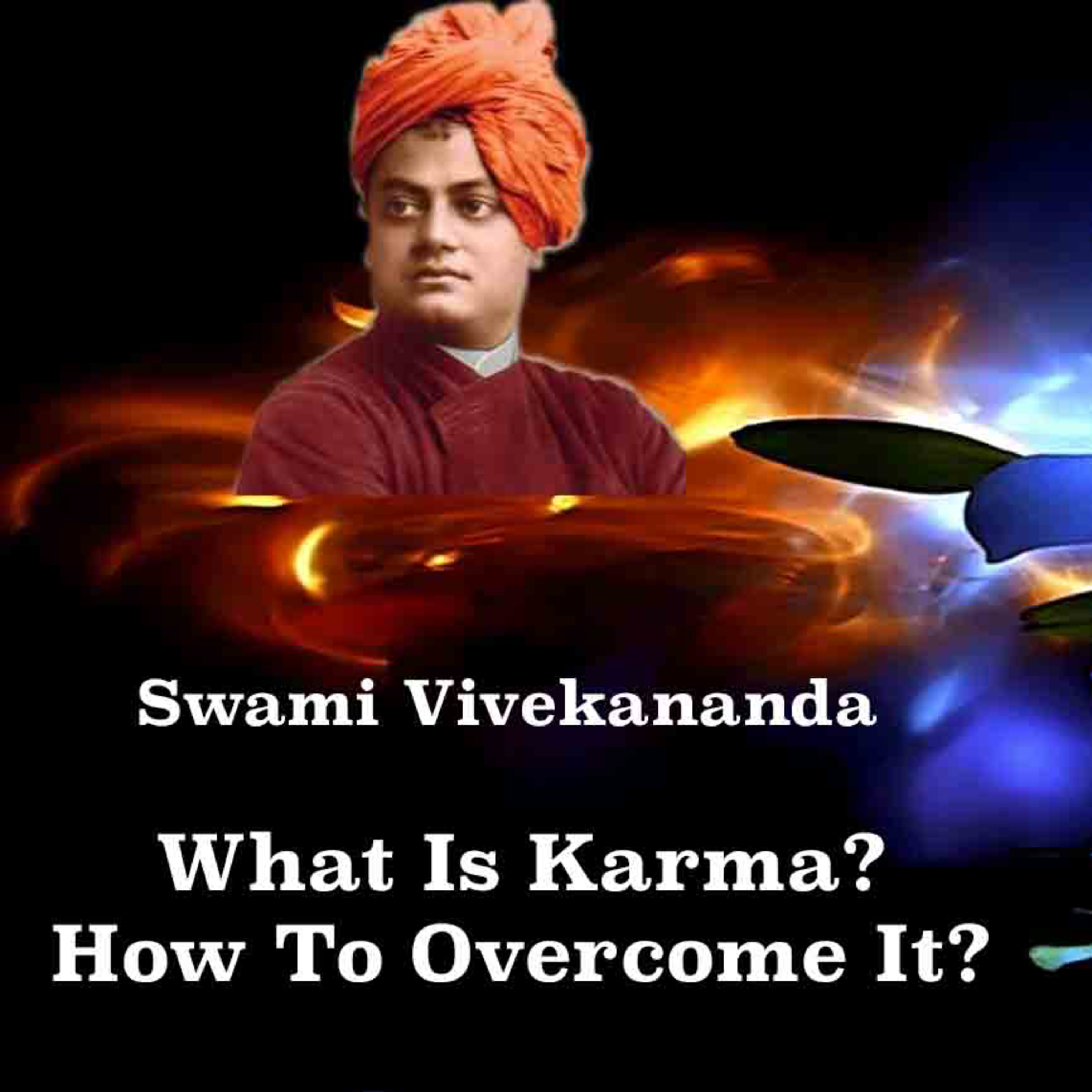 Swami Vivekananda

What Is Karma?
How To Overcome It?